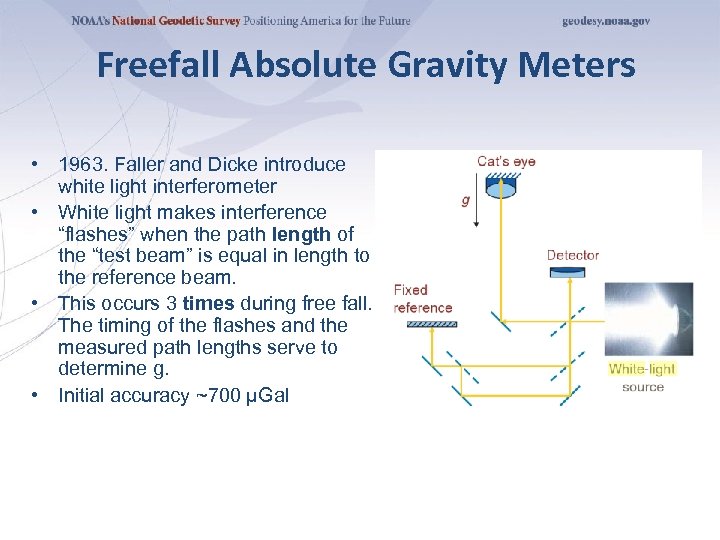 NOAA's National Geodetic Survey Positioning America for the Future geodesy.noaa.gov

Freefall Absolute Gravity Meters

• 1963. Faller and Dicke introduce white light interferometer
• White light makes interference “flashes” when the path length of the “test beam” is equal in length to the reference beam.
• This occurs 3 times during free fall. The timing of the flashes and the measured path lengths serve to determine g.
• Initial accuracy ~700 μGal

Cat's eye
g
Detector
Fixed reference
White-light source